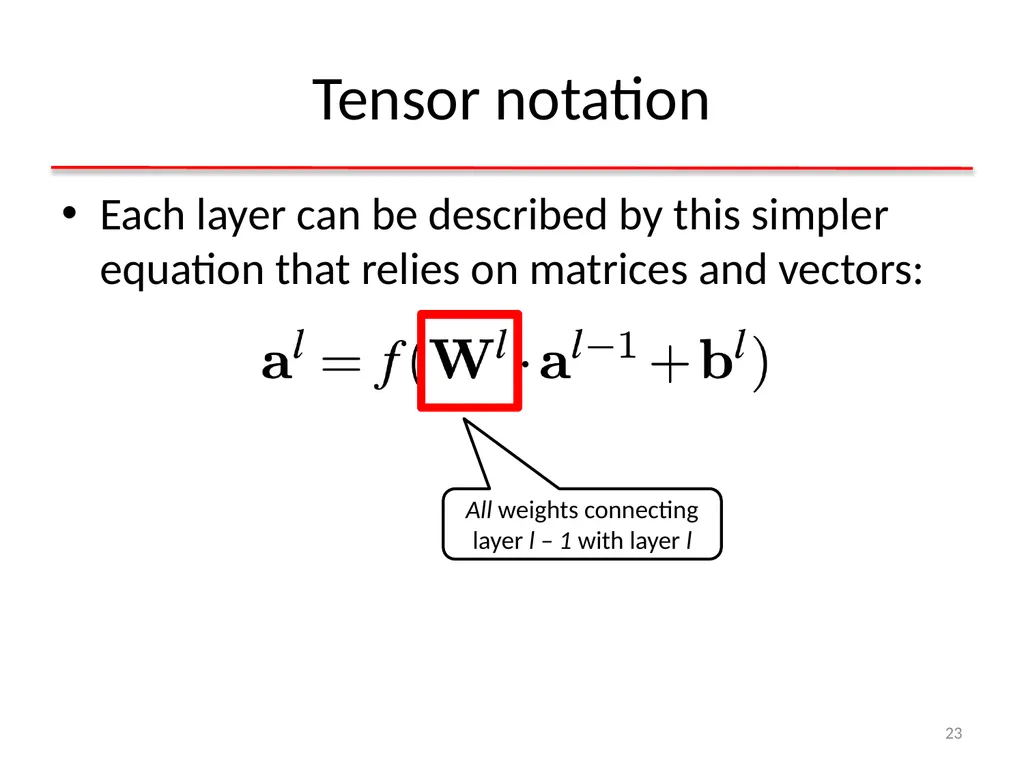 Tensor notation

• Each layer can be described by this simpler equation that relies on matrices and vectors:

$\mathbf{a}^l = f(\mathbf{W}^l \cdot \mathbf{a}^{l-1} + \mathbf{b}^l)$

All weights connecting layer l – 1 with layer l

23